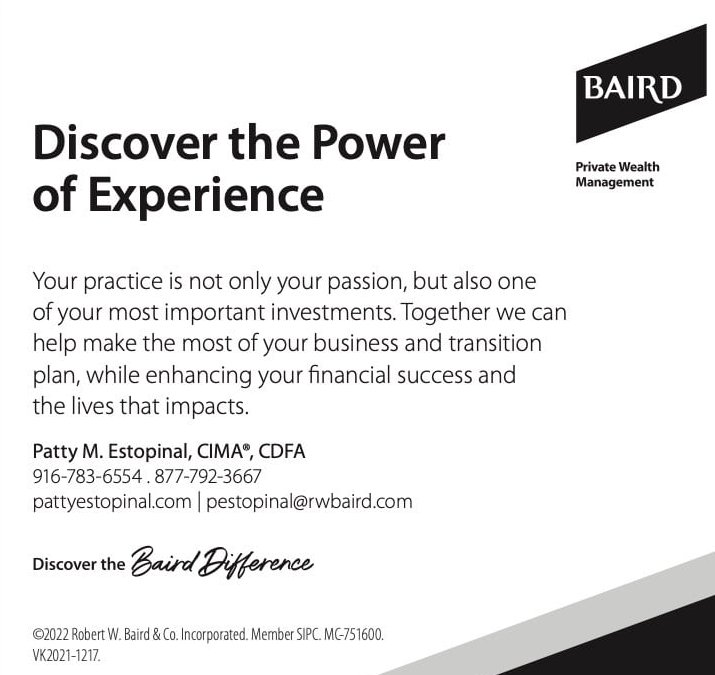 BAIRD

Private Wealth Management

Discover the Power of Experience

Your practice is not only your passion, but also one of your most important investments. Together we can help make the most of your business and transition plan, while enhancing your financial success and the lives that impacts.

Patty M. Estopinal, CIMA®, CDFA
916-783-6554 . 877-792-3667
pattyestopinal.com | pestopinal@rwbaird.com

Discover the Baird Difference

©2022 Robert W. Baird & Co. Incorporated. Member SIPC. MC-751600. VK2021-1217.